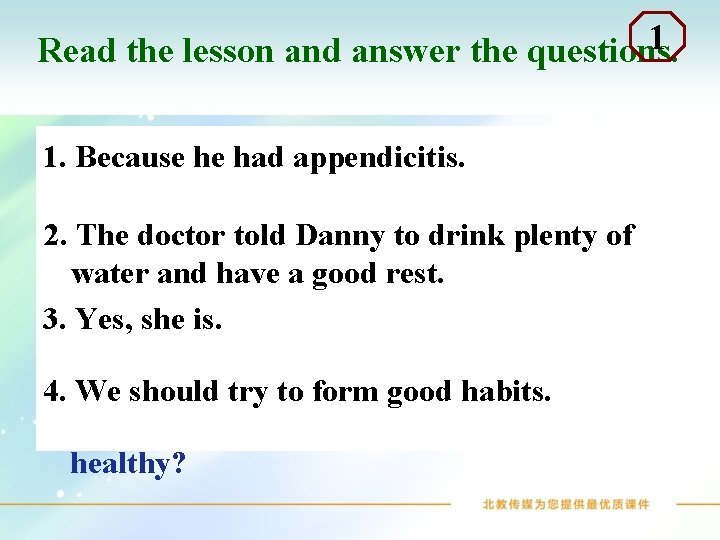 Read the lesson and answer the questions.

1

1. Because he had appendicitis.

2. The doctor told Danny to drink plenty of water and have a good rest.

3. Yes, she is.

4. We should try to form good habits.

healthy?

北教传媒为您提供最优质课件